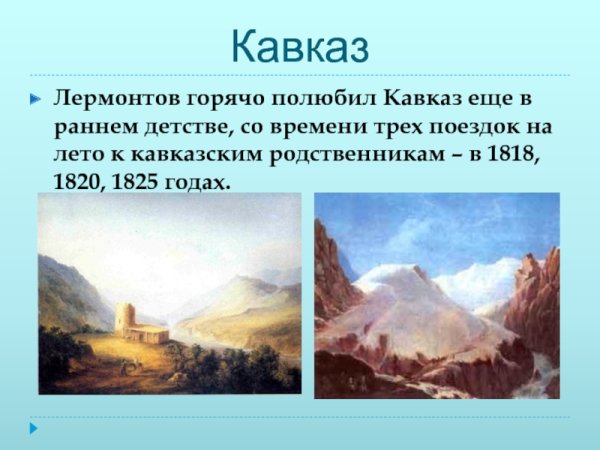 Кавказ

Лермонтов горячо полюбил Кавказ еще в раннем детстве, со времени трех поездок на лето к кавказским родственникам – в 1818, 1820, 1825 годах.